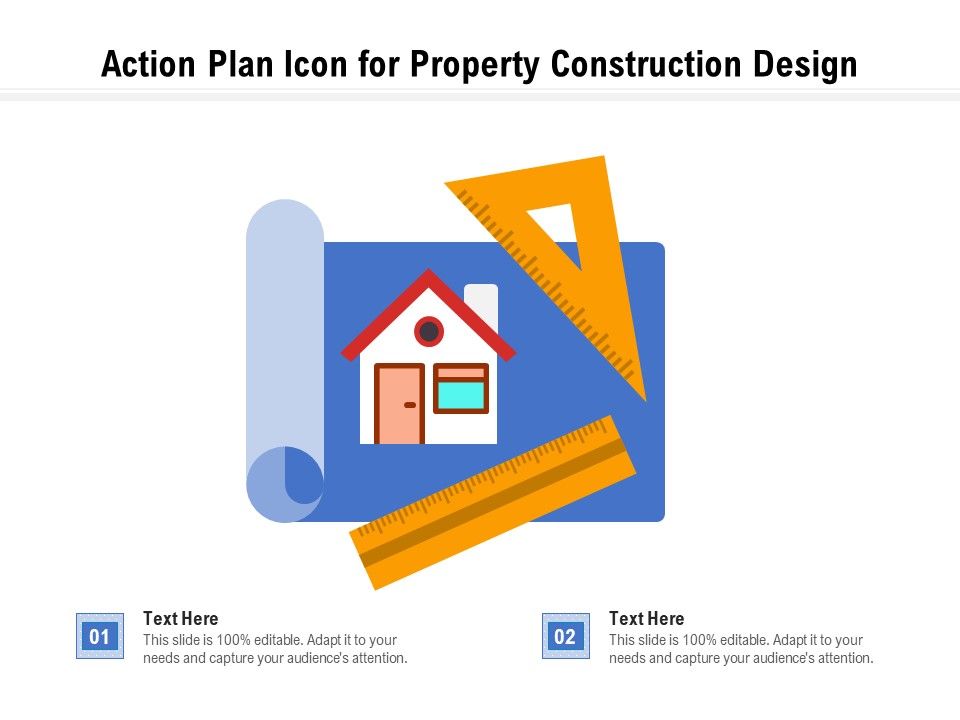 Action Plan Icon for Property Construction Design

01

Text Here

This slide is 100% editable. Adapt it to your needs and capture your audience's attention.

02

Text Here

This slide is 100% editable. Adapt it to your needs and capture your audience's attention.